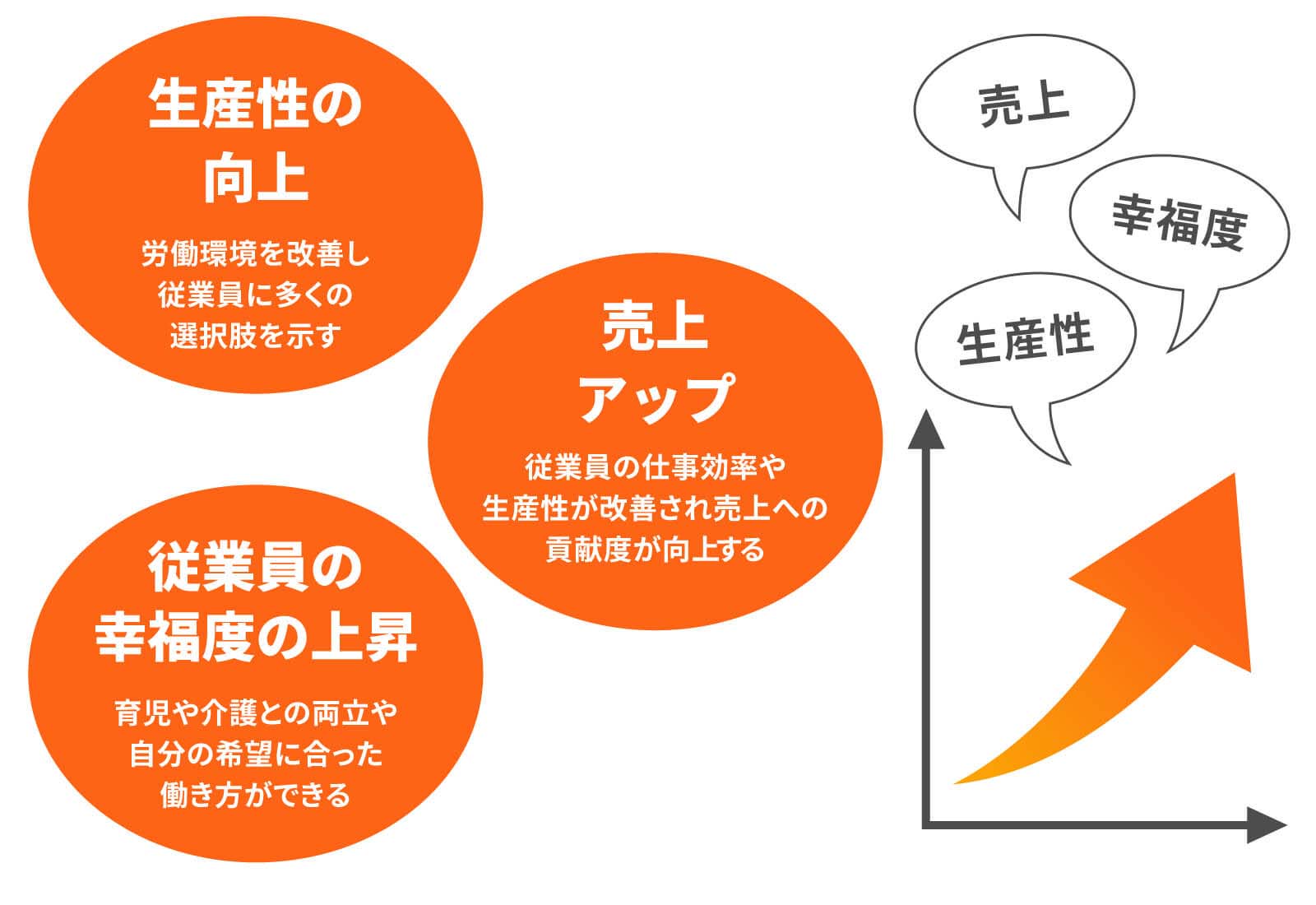 生産性の向上

労働環境を改善し従業員に多くの選択肢を示す

売上アップ

従業員の仕事効率や生産性が改善され売上への貢献度が向上する

従業員の幸福度の上昇

育児や介護との両立や自分の希望に合った働き方ができる

売上

幸福度

生産性